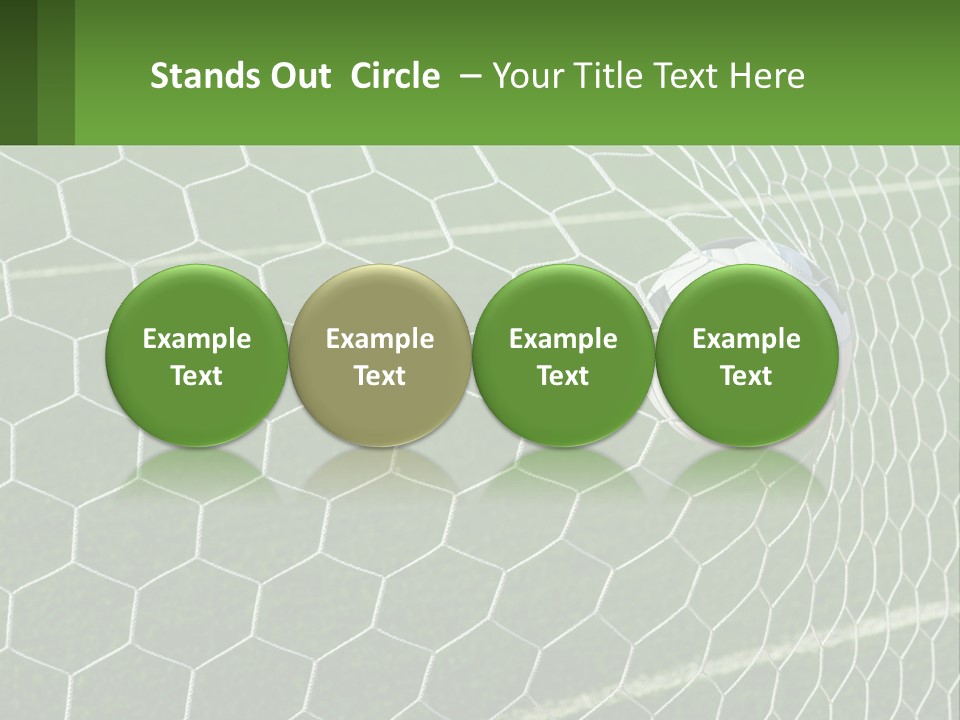 Stands Out Circle – Your Title Text Here

Example Text

Example Text

Example Text

Example Text